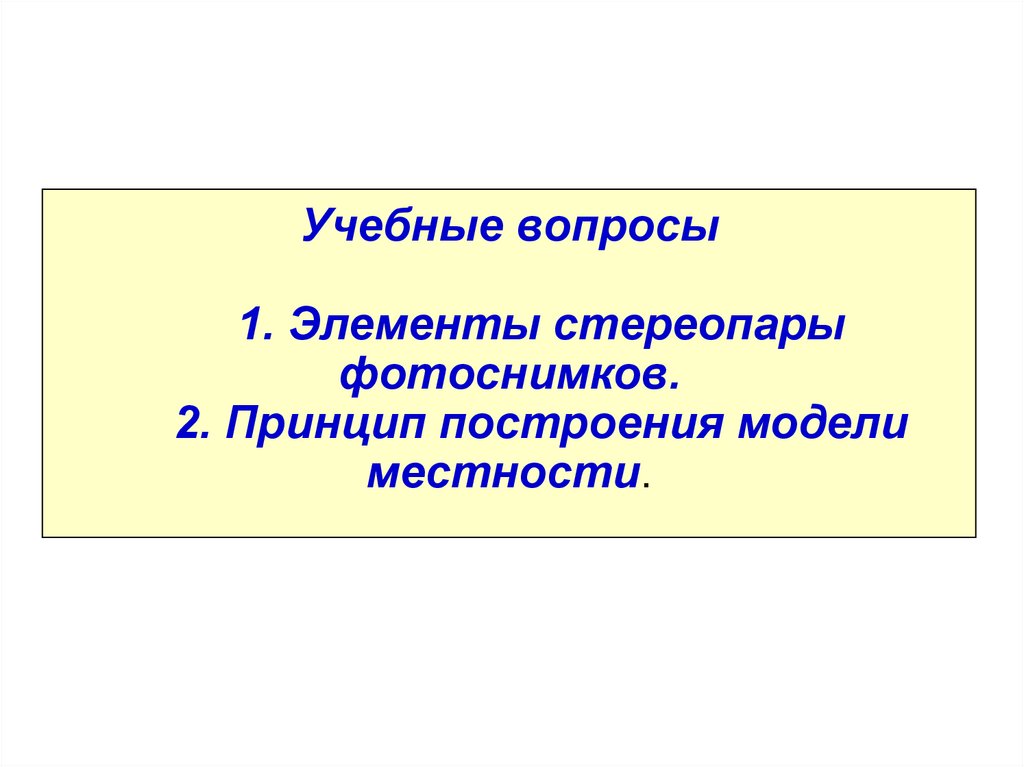 Учебные вопросы

1. Элементы стереопары фотоснимков.
2. Принцип построения модели местности.